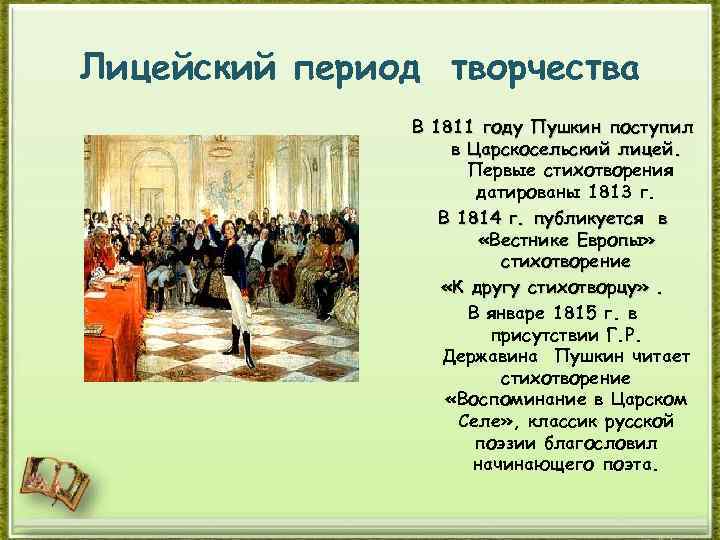 Лицейский период творчества

В 1811 году Пушкин поступил в Царскосельский лицей. Первые стихотворения датированы 1813 г.

В 1814 г. публикуется в «Вестнике Европы» стихотворение «К другу стихотворцу» .

В январе 1815 г. в присутствии Г.Р. Державина Пушкин читает стихотворение «Воспоминание в Царском Селе», классик русской поэзии благословил начинающего поэта.